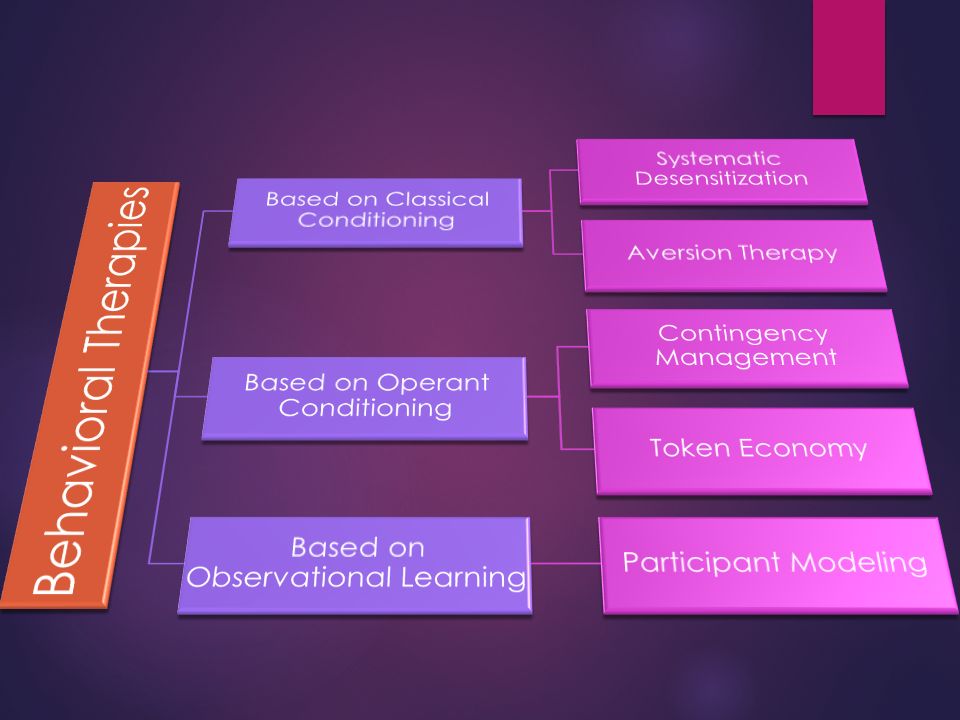 Behavioral Therapies

Based on Classical Conditioning

Systematic Desensitization

Aversion Therapy

Based on Operant Conditioning

Contingency Management

Token Economy

Based on Observational Learning

Participant Modeling